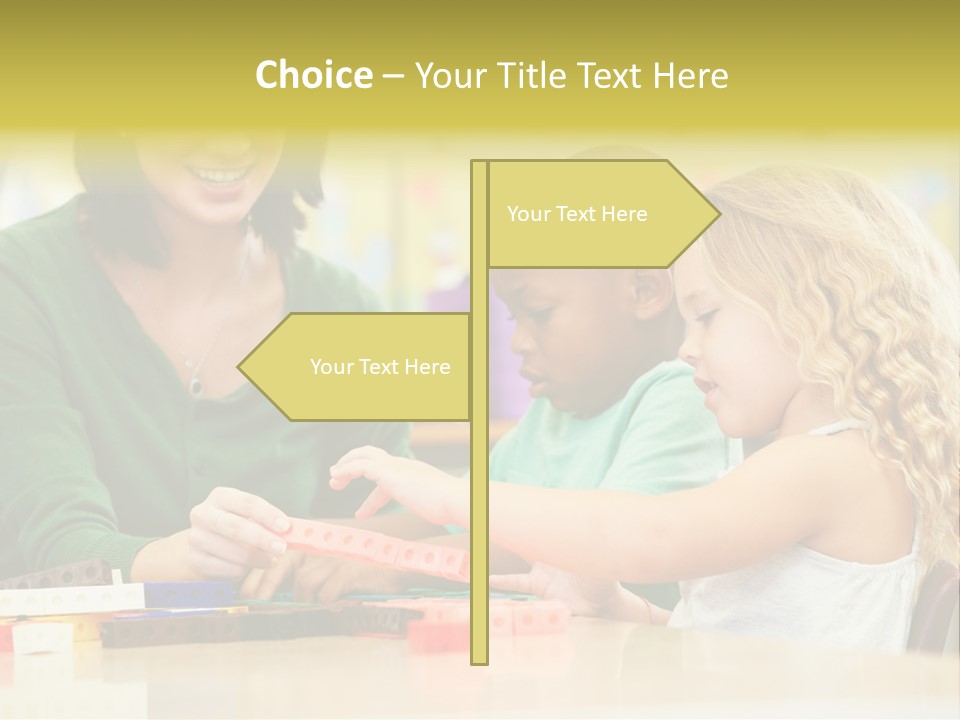 Choice – Your Title Text Here

Your Text Here

Your Text Here